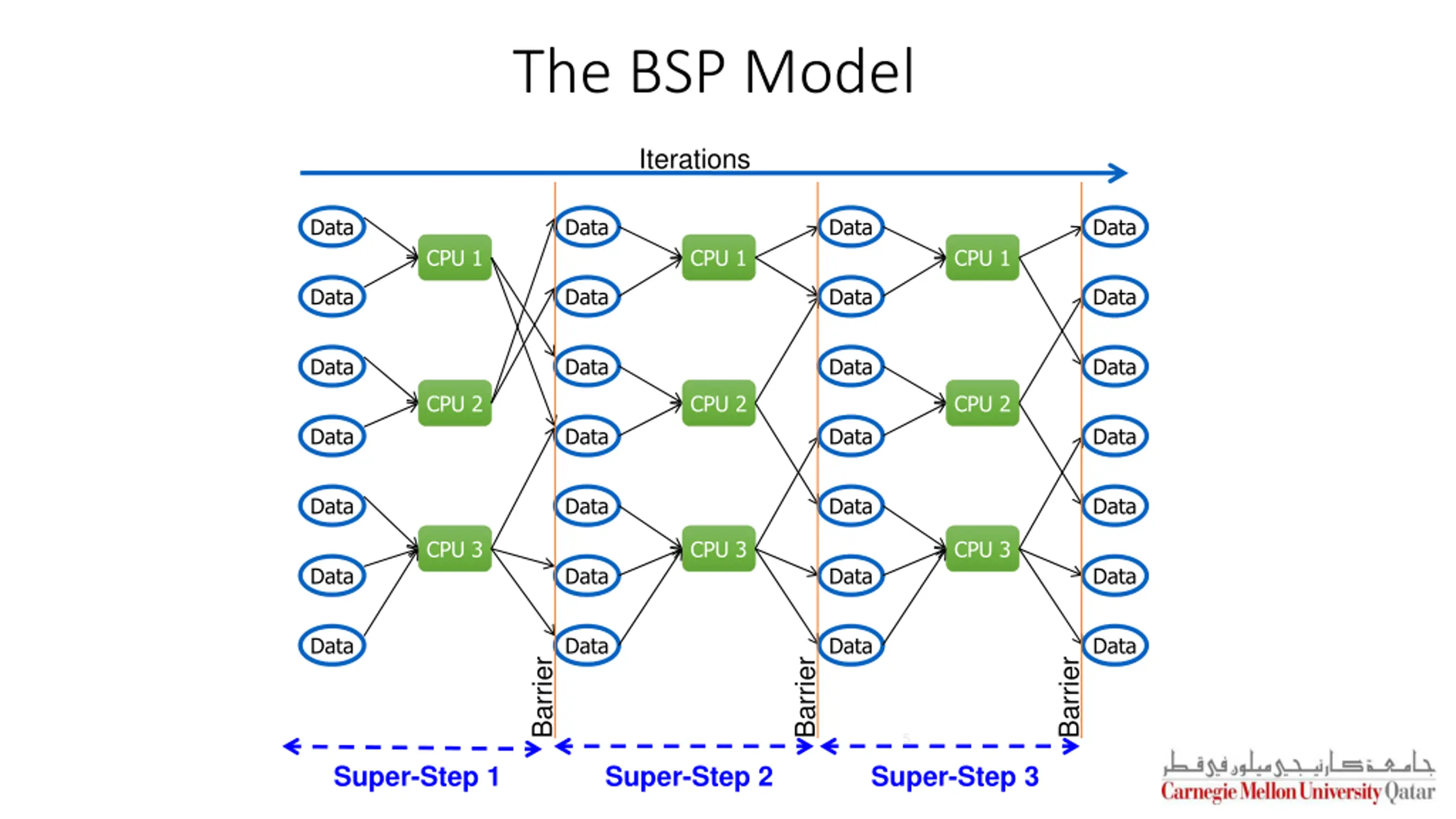 The BSP Model

Iterations

Data
Data
Data
Data
Data
Data
Data

CPU 1
CPU 2
CPU 3

Barrier

Data
Data
Data
Data
Data
Data
Data

CPU 1
CPU 2
CPU 3

Barrier

Data
Data
Data
Data
Data
Data
Data

CPU 1
CPU 2
CPU 3

Barrier

Data
Data
Data
Data
Data
Data
Data

Super-Step 1
Super-Step 2
Super-Step 3

جامعة كارنيجي ميلون في قطر
Carnegie Mellon University Qatar